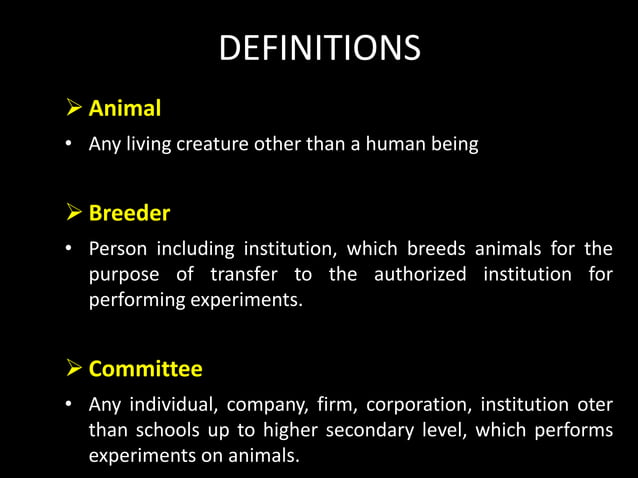 DEFINITIONS

➢ Animal

• Any living creature other than a human being

➢ Breeder

• Person including institution, which breeds animals for the purpose of transfer to the authorized institution for performing experiments.

➢ Committee

• Any individual, company, firm, corporation, institution oter than schools up to higher secondary level, which performs experiments on animals.